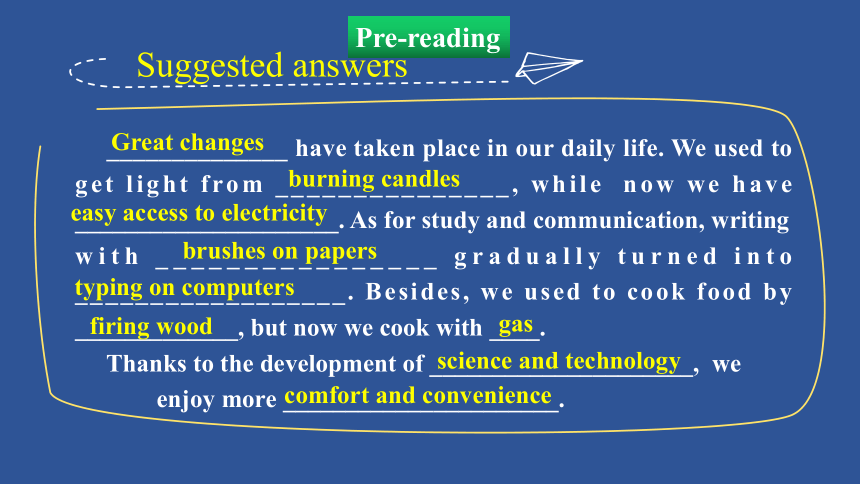 Pre-reading

Suggested answers

Great changes have taken place in our daily life. We used to get light from burning candles, while now we have easy access to electricity. As for study and communication, writing with brushes on papers gradually turned into typing on computers. Besides, we used to cook food by firing wood, but now we cook with gas.

Thanks to the development of science and technology, we enjoy more comfort and convenience.